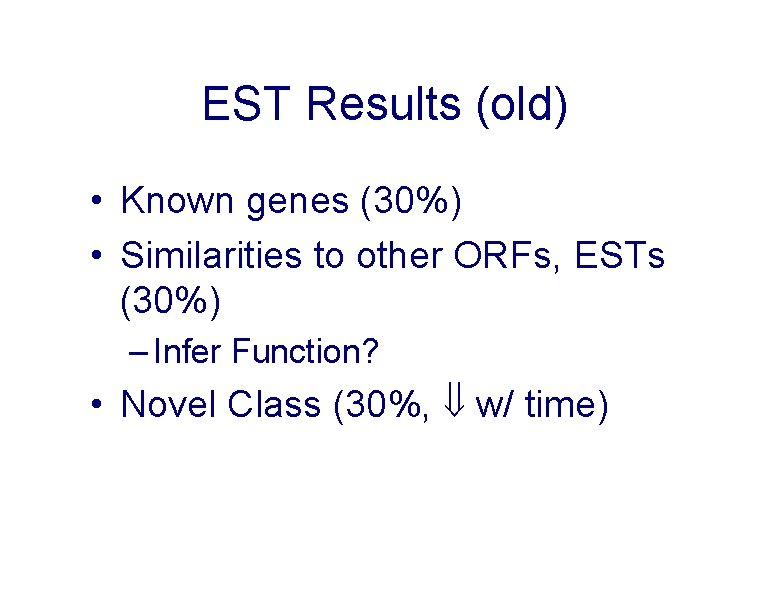 EST Results (old)

• Known genes (30%)
• Similarities to other ORFs, ESTs (30%)
– Infer Function?
• Novel Class (30%, $\Downarrow$ w/ time)